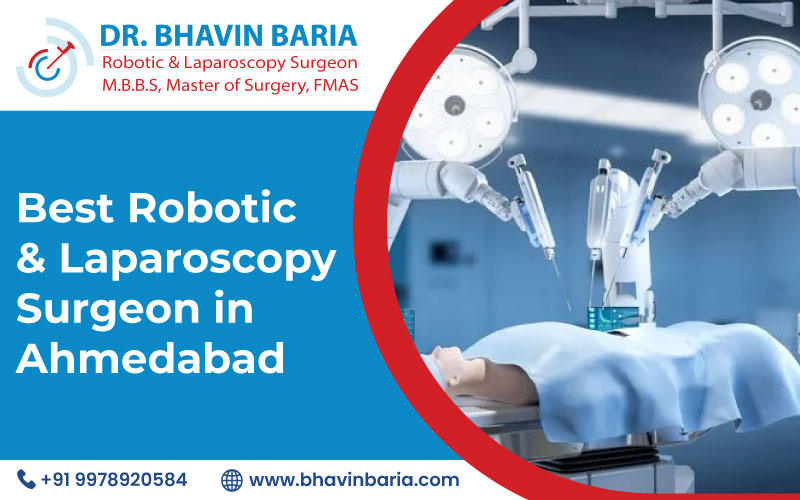 DR. BHAVIN BARIA
Robotic & Laparoscopy Surgeon
M.B.B.S, Master of Surgery, FMAS

Best Robotic & Laparoscopy Surgeon in Ahmedabad

+91 9978920584
www.bhavinbaria.com